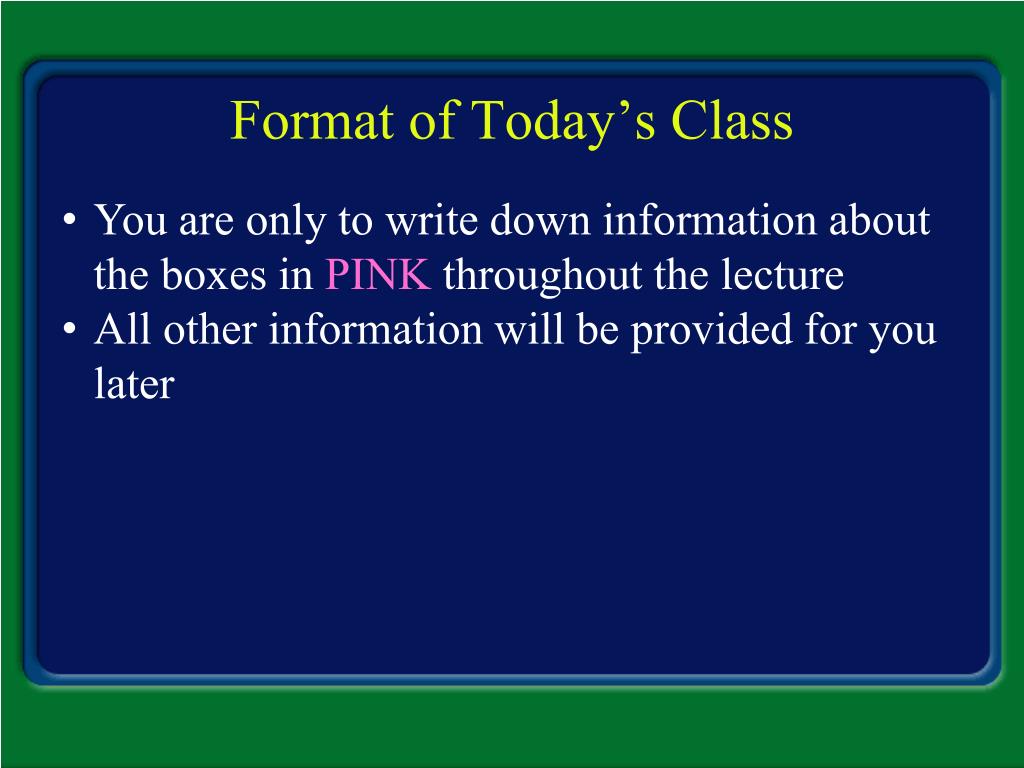 Format of Today’s Class

• You are only to write down information about the boxes in PINK throughout the lecture
• All other information will be provided for you later